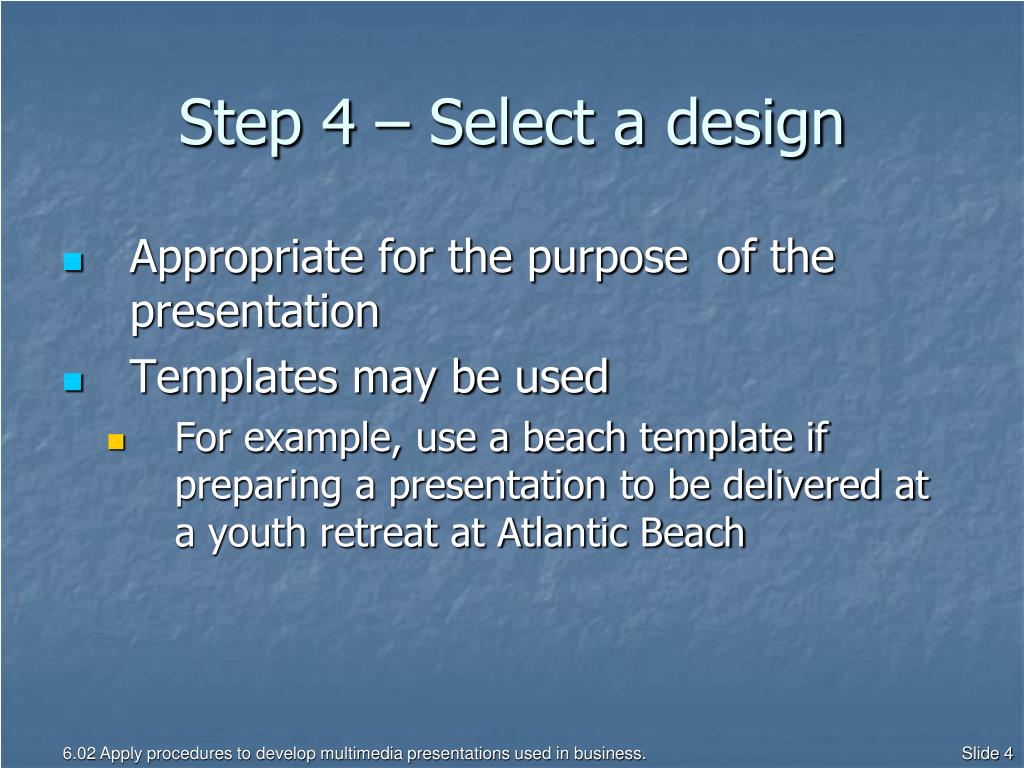 Step 4 – Select a design

- Appropriate for the purpose of the presentation
- Templates may be used
  - For example, use a beach template if preparing a presentation to be delivered at a youth retreat at Atlantic Beach

6.02 Apply procedures to develop multimedia presentations used in business.

Slide 4